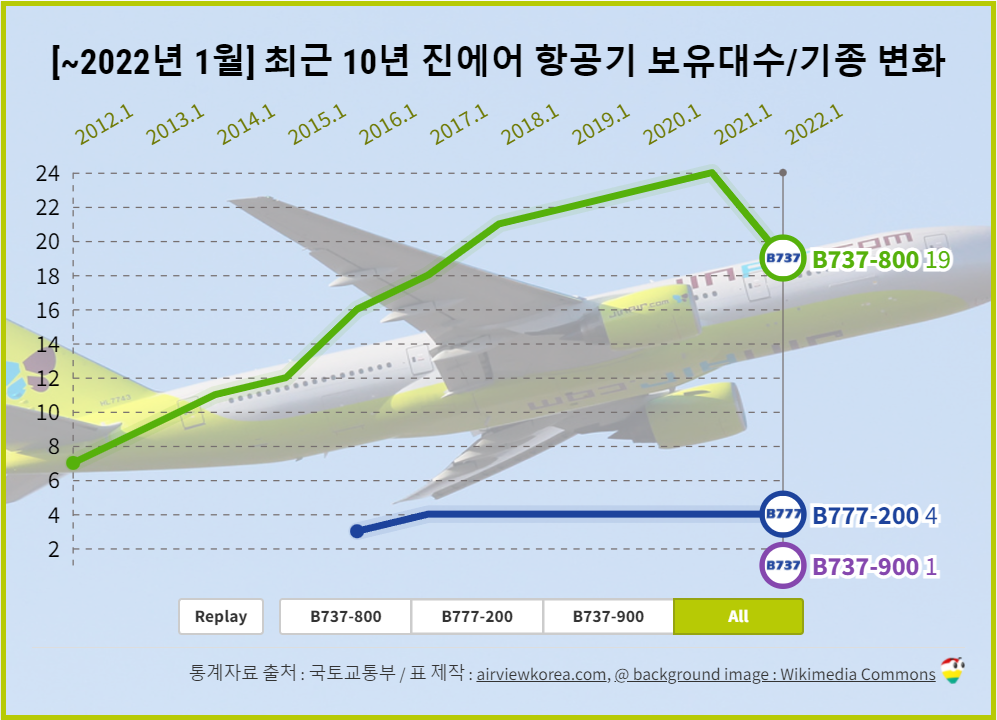 [~2022년 1월] 최근 10년 진에어 항공기 보유대수/기종 변화

2012.1 2013.1 2014.1 2015.1 2016.1 2017.1 2018.1 2019.1 2020.1 2021.1 2022.1

24
22
20
18
16
14
12
10
8
6
4
2

B737 B737-800 19

B777 B777-200 4

B737 B737-900 1

Replay

B737-800

B777-200

B737-900

All

통계자료 출처 : 국토교통부 / 표 제작 : airviewkorea.com, @ background image : Wikimedia Commons